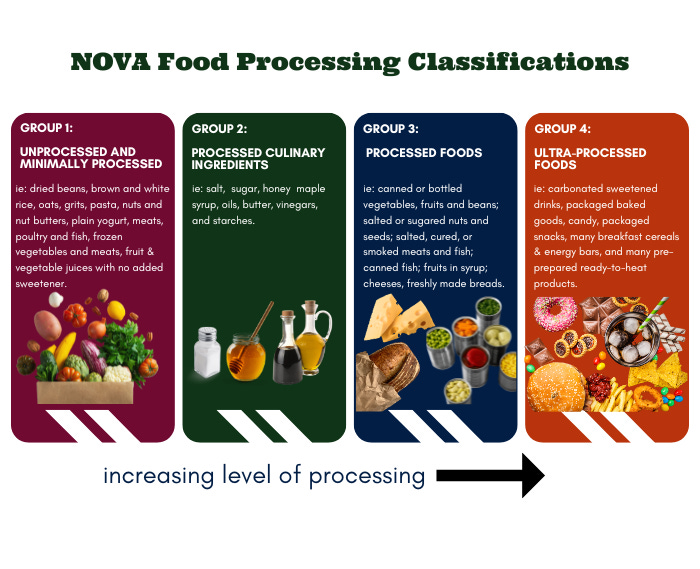 NOVA Food Processing Classifications

GROUP 1:

UNPROCESSED AND MINIMALLY PROCESSED

ie: dried beans, brown and white rice, oats, grits, pasta, nuts and nut butters, plain yogurt, meats, poultry and fish, frozen vegetables and meats, fruit & vegetable juices with no added sweetener.

GROUP 2:

PROCESSED CULINARY INGREDIENTS

ie: salt, sugar, honey maple syrup, oils, butter, vinegars, and starches.

GROUP 3:

PROCESSED FOODS

ie: canned or bottled vegetables, fruits and beans; salted or sugared nuts and seeds; salted, cured, or smoked meats and fish; canned fish; fruits in syrup; cheeses, freshly made breads.

GROUP 4:

ULTRA-PROCESSED FOODS

ie: carbonated sweetened drinks, packaged baked goods, candy, packaged snacks, many breakfast cereals & energy bars, and many pre-prepared ready-to-heat products.

increasing level of processing